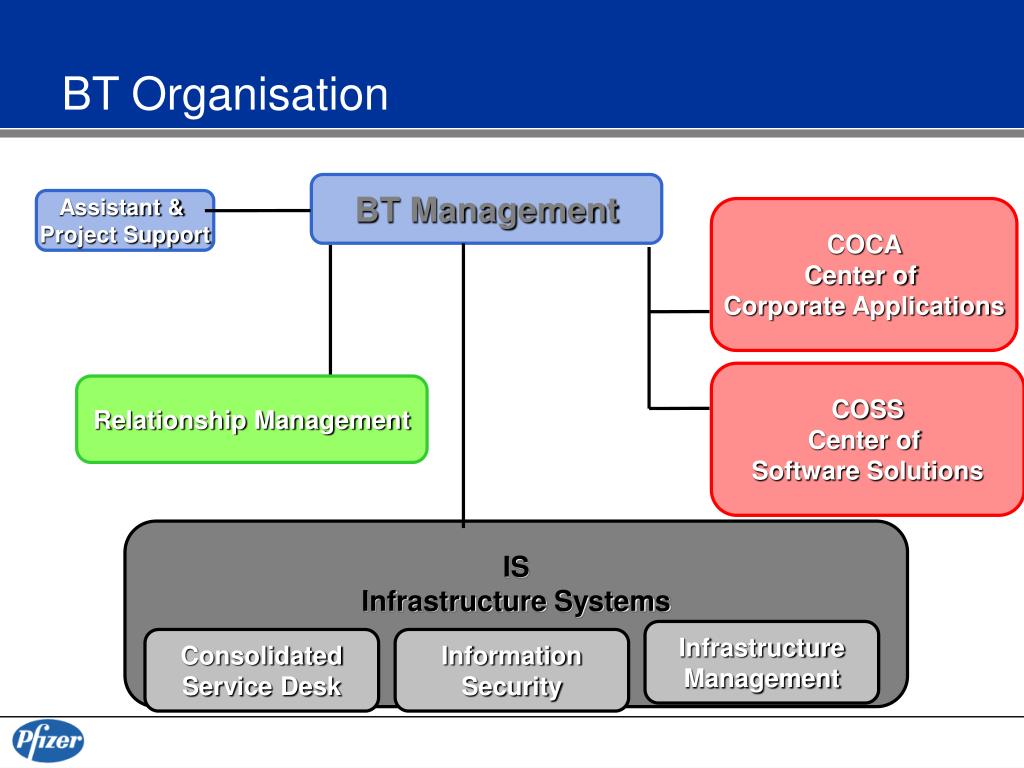 BT Organisation

Assistant & Project Support

BT Management

COCA
Center of
Corporate Applications

Relationship Management

COSS
Center of
Software Solutions

IS
Infrastructure Systems

Consolidated Service Desk

Information Security

Infrastructure Management

Pfizer